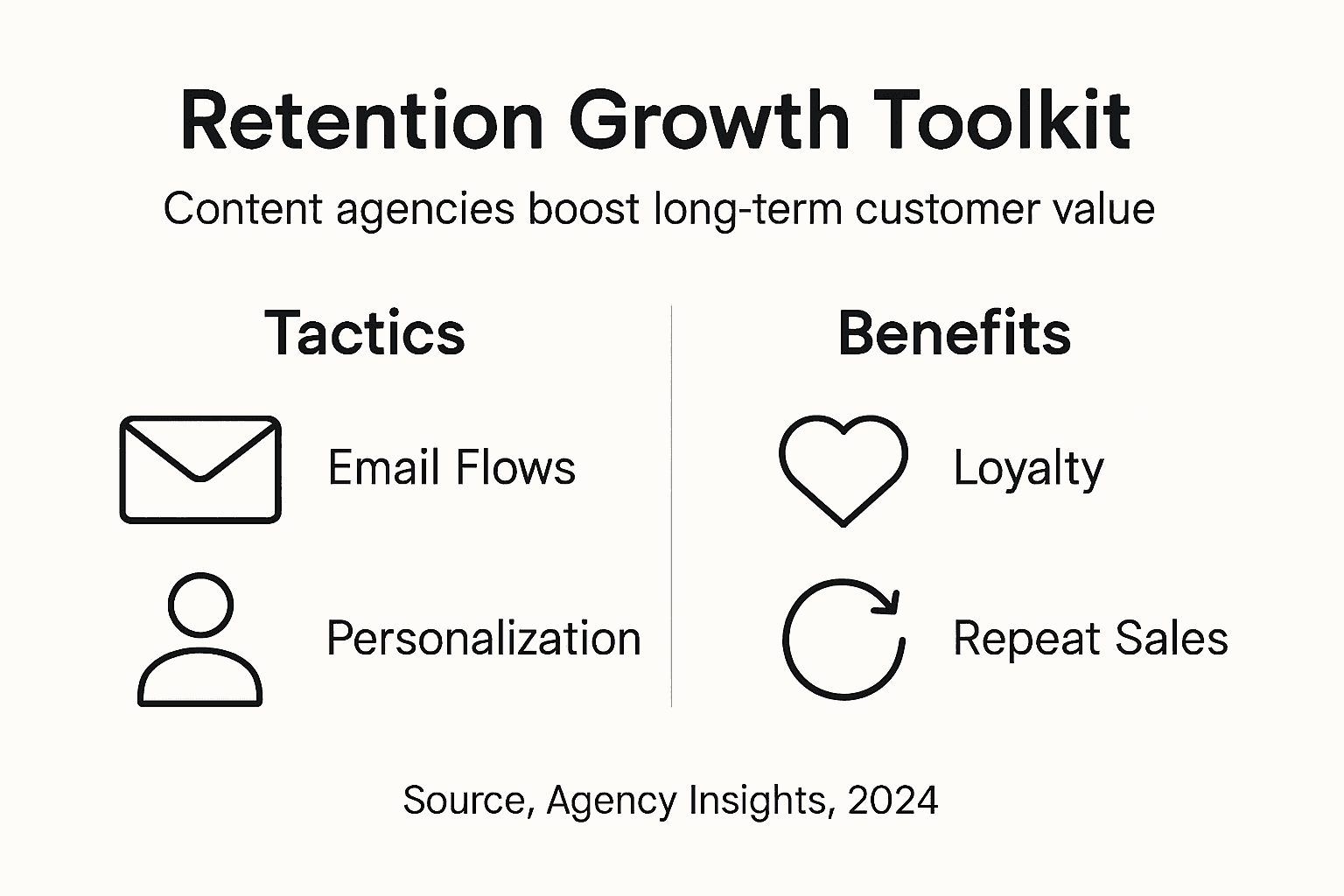 Retention Growth Toolkit

Content agencies boost long-term customer value

Tactics

Email Flows

Personalization

Benefits

Loyalty

Repeat Sales

Source, Agency Insights, 2024